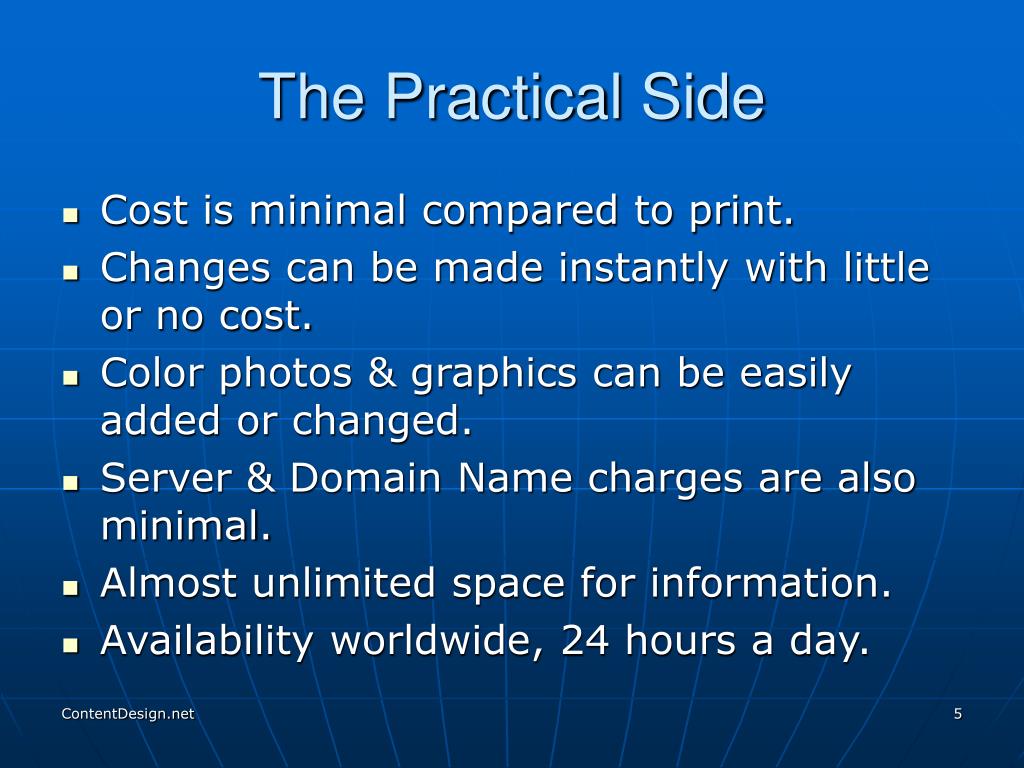 The Practical Side

- Cost is minimal compared to print.
- Changes can be made instantly with little or no cost.
- Color photos & graphics can be easily added or changed.
- Server & Domain Name charges are also minimal.
- Almost unlimited space for information.
- Availability worldwide, 24 hours a day.

ContentDesign.net

5